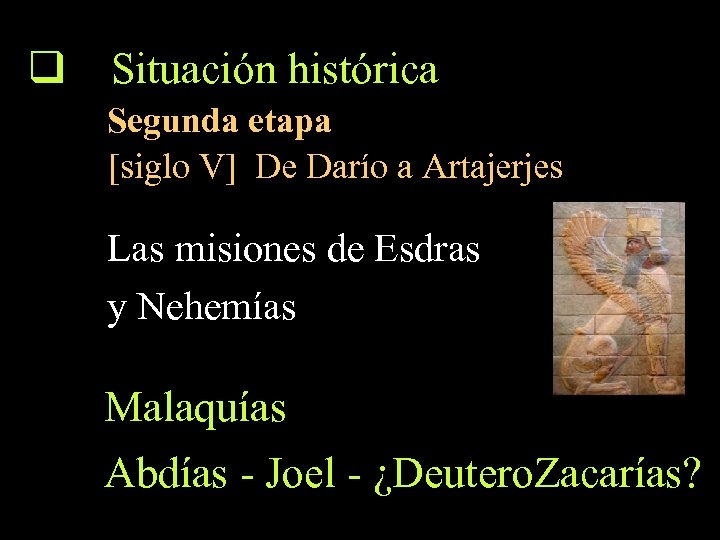 Situación histórica

Segunda etapa

[siglo V] De Darío a Artajerjes

Las misiones de Esdras y Nehemías

Malaquías

Abdías - Joel - ¿DeuteroZacarías?